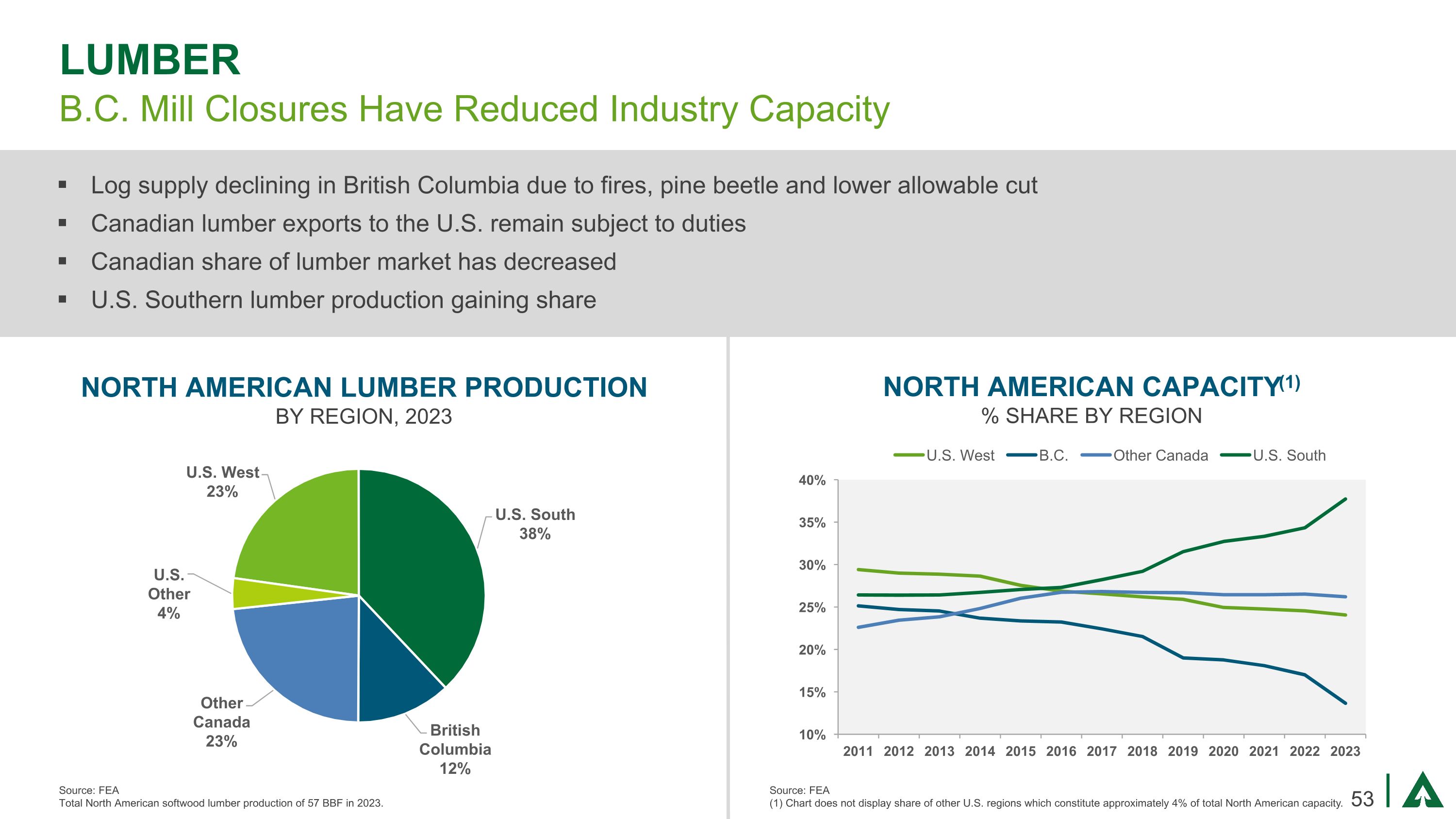 LUMBER

B.C. Mill Closures Have Reduced Industry Capacity

▪ Log supply declining in British Columbia due to fires, pine beetle and lower allowable cut
▪ Canadian lumber exports to the U.S. remain subject to duties
▪ Canadian share of lumber market has decreased
▪ U.S. Southern lumber production gaining share

NORTH AMERICAN LUMBER PRODUCTION
BY REGION, 2023

U.S. West 23%
U.S. South 38%
U.S. Other 4%
Other Canada 23%
British Columbia 12%

Source: FEA
Total North American softwood lumber production of 57 BBF in 2023.

NORTH AMERICAN CAPACITY$^{(1)}$
% SHARE BY REGION

U.S. West B.C. Other Canada U.S. South

40%
35%
30%
25%
20%
15%
10%

2011 2012 2013 2014 2015 2016 2017 2018 2019 2020 2021 2022 2023

Source: FEA
(1) Chart does not display share of other U.S. regions which constitute approximately 4% of total North American capacity.

53